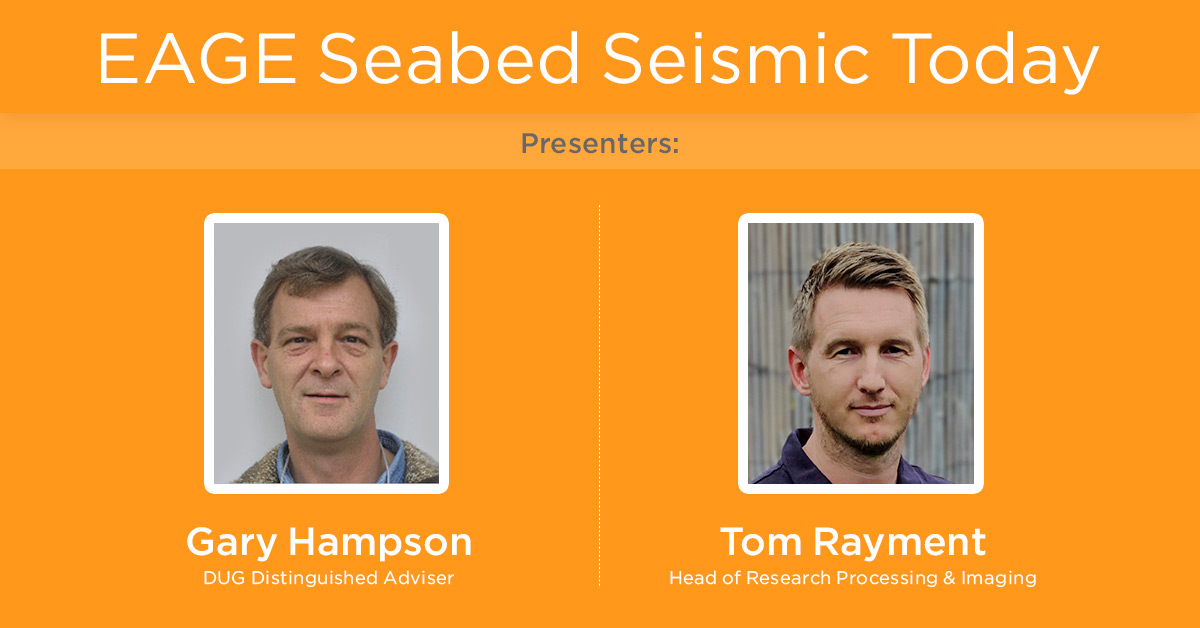 EAGE Seabed Seismic Today

Presenters:

Gary Hampson
DUG Distinguished Adviser

Tom Rayment
Head of Research Processing & Imaging